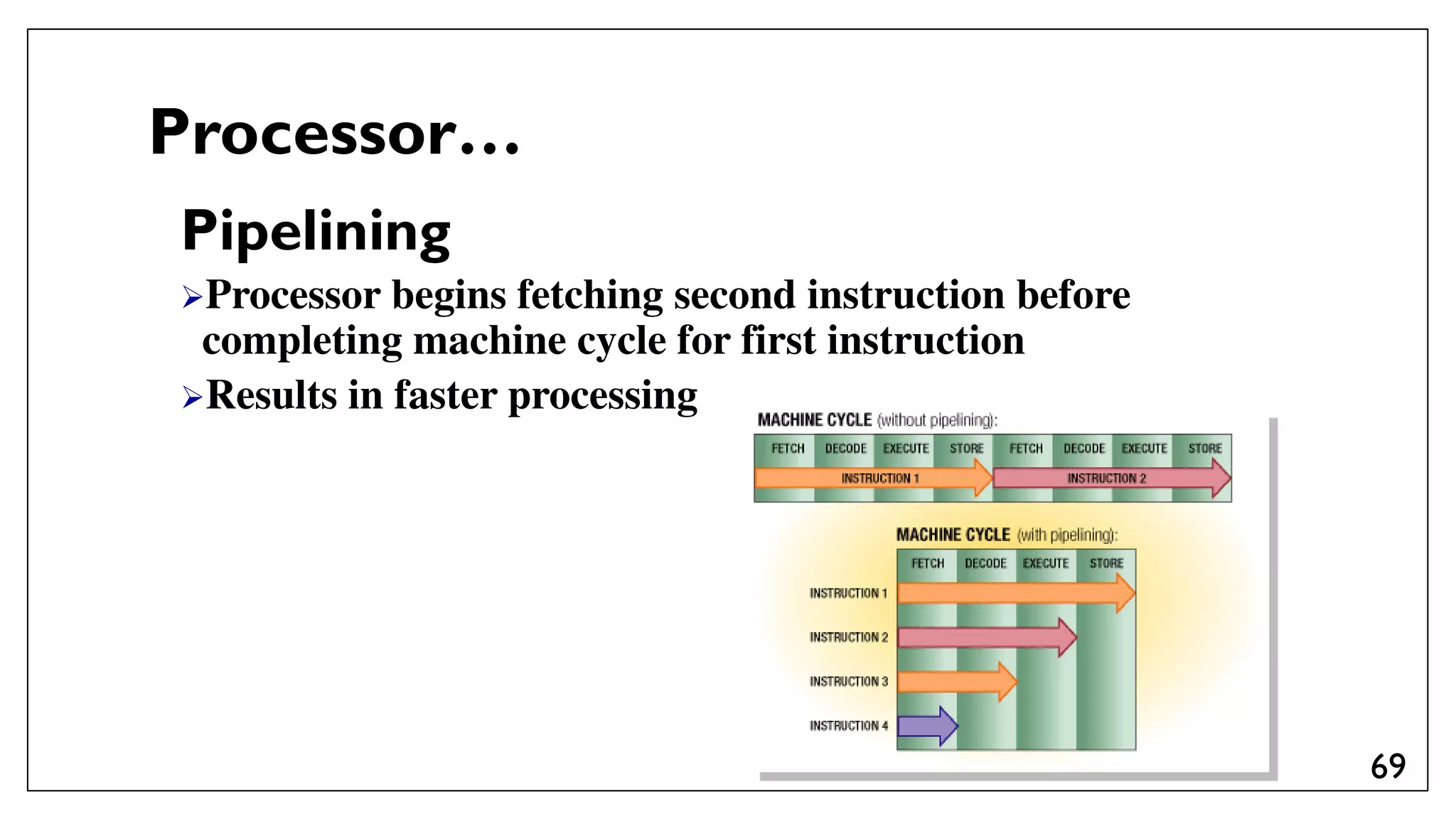 Processor…

Pipelining

➢Processor begins fetching second instruction before completing machine cycle for first instruction

➢Results in faster processing

MACHINE CYCLE (without pipelining):

FETCH DECODE EXECUTE STORE FETCH DECODE EXECUTE STORE

INSTRUCTION 1

INSTRUCTION 2

MACHINE CYCLE (with pipelining):

FETCH DECODE EXECUTE STORE

INSTRUCTION 1

INSTRUCTION 2

INSTRUCTION 3

INSTRUCTION 4

69